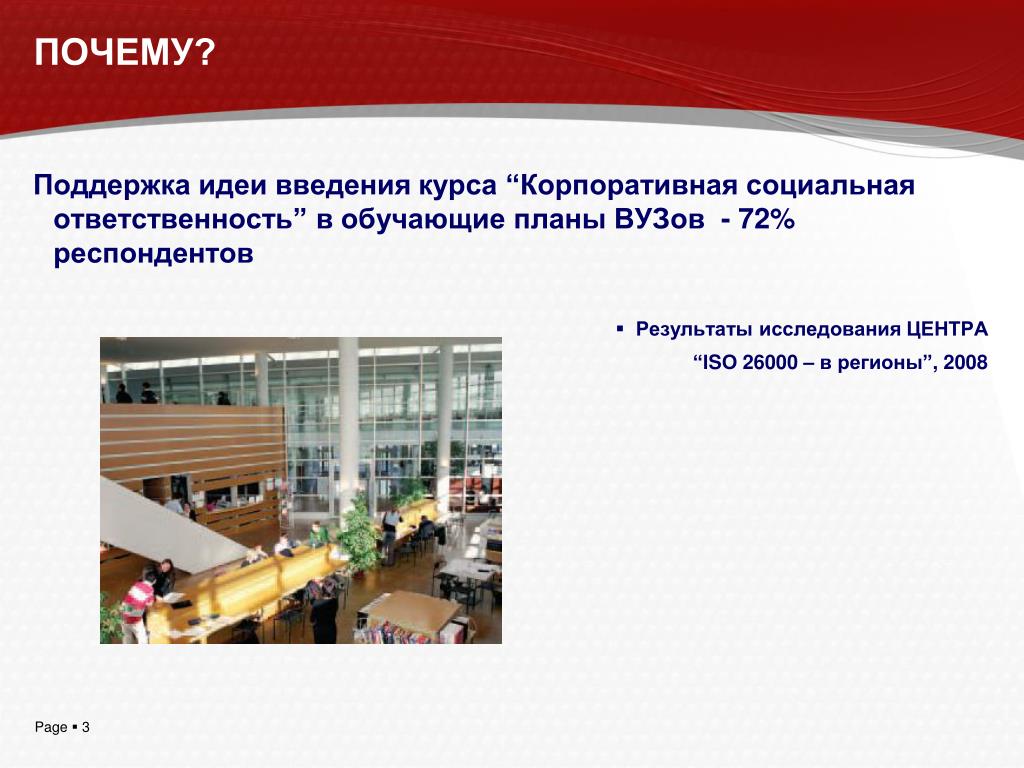 ПОЧЕМУ?

Поддержка идеи введения курса “Корпоративная социальная ответственность” в обучающие планы ВУЗов - 72% респондентов

▪ Результаты исследования ЦЕНТРА “ISO 26000 – в регионы”, 2008

Page ▪ 3